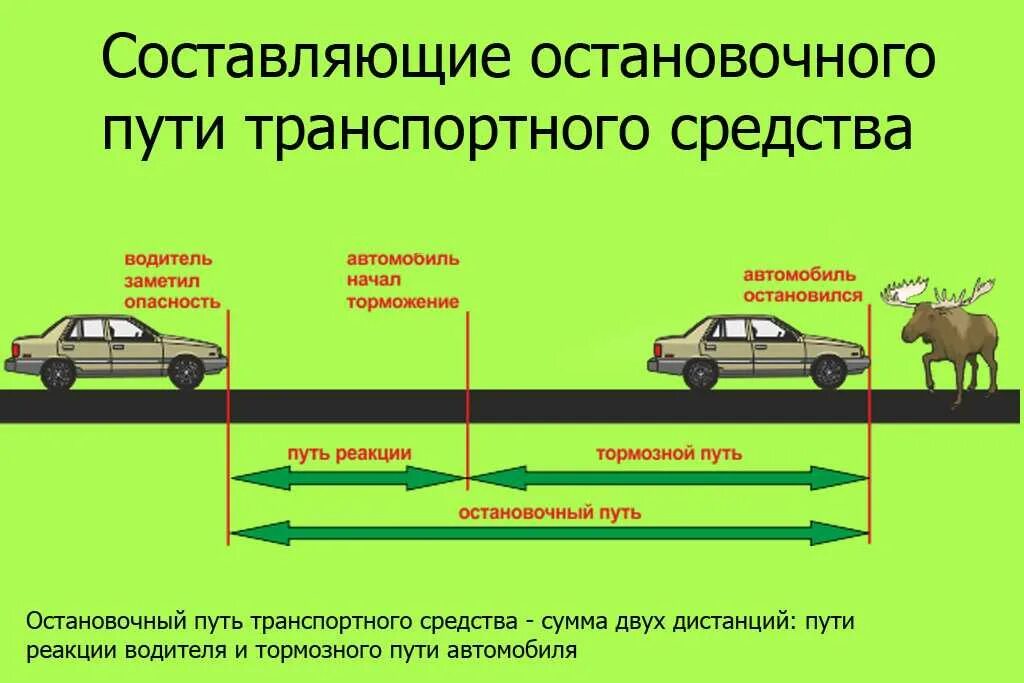 Составляющие остановочного пути транспортного средства

водитель заметил опасность

автомобиль начал торможение

автомобиль остановился

путь реакции

тормозной путь

остановочный путь

Остановочный путь транспортного средства - сумма двух дистанций: пути реакции водителя и тормозного пути автомобиля